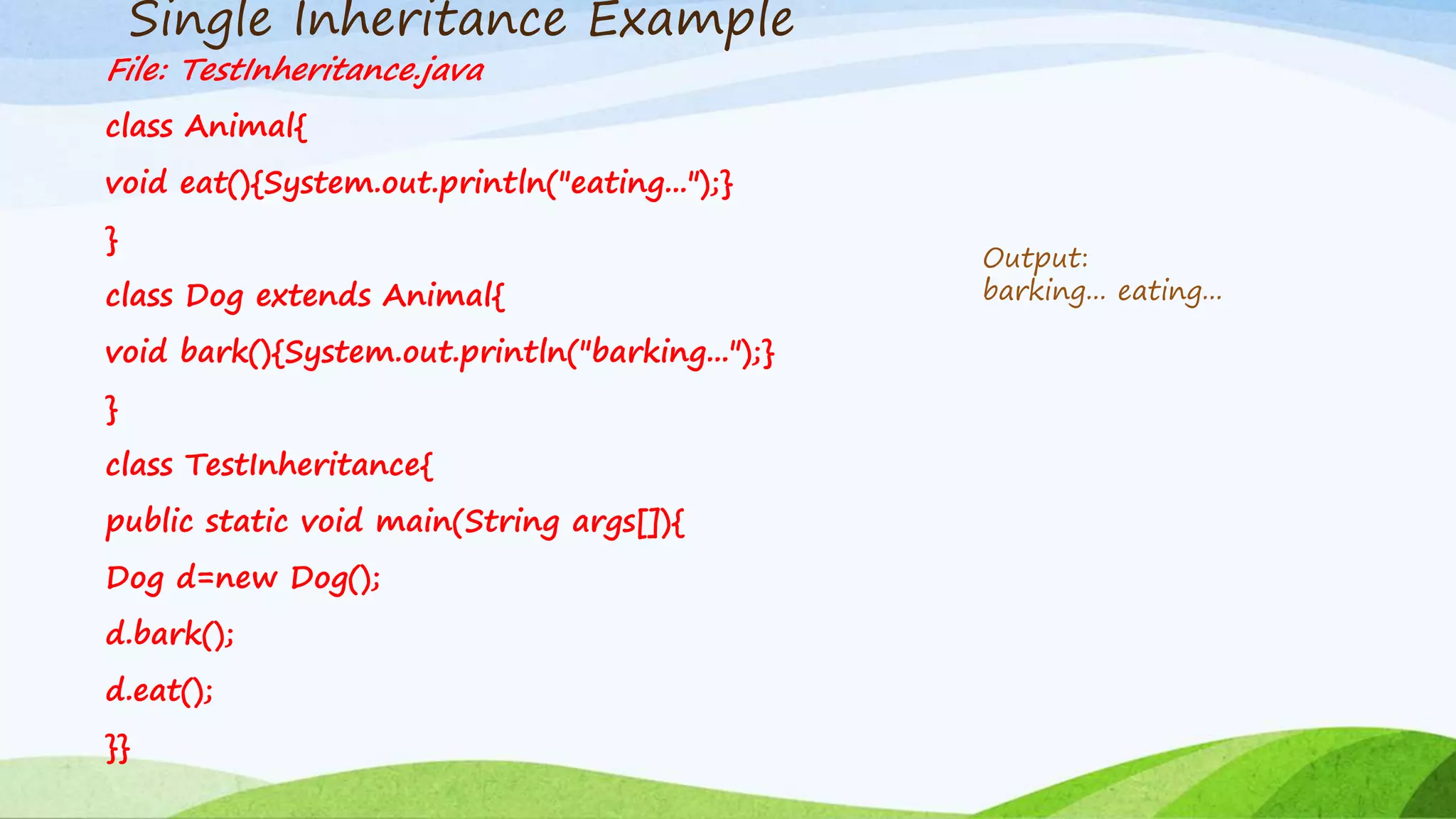 Single Inheritance Example

File: TestInheritance.java

class Animal{

void eat(){System.out.println("eating...");}

}

class Dog extends Animal{

void bark(){System.out.println("barking...");}

}

class TestInheritance{

public static void main(String args[]){

Dog d=new Dog();

d.bark();

d.eat();

}}

Output:
barking... eating...